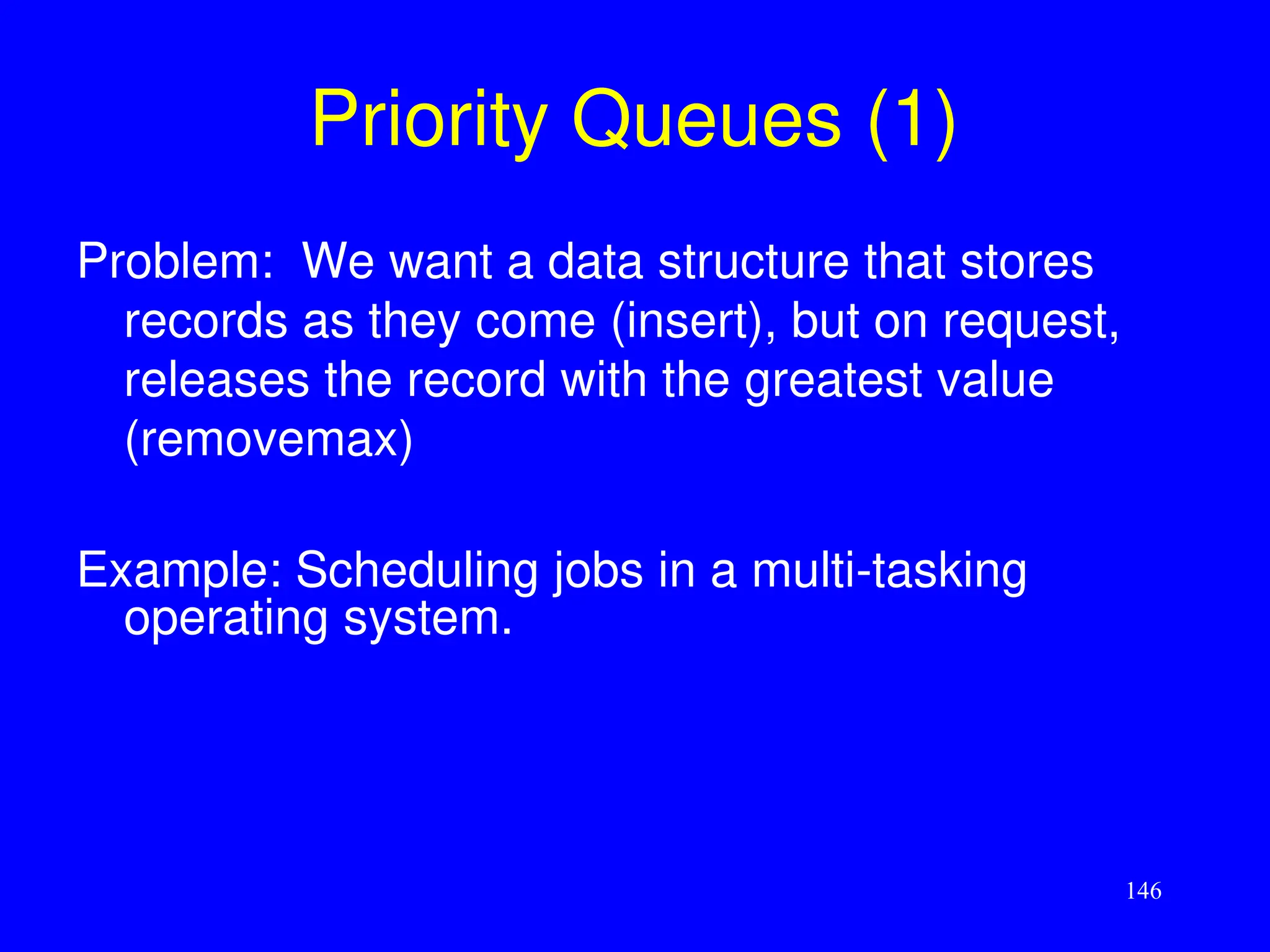 Priority Queues (1)

Problem: We want a data structure that stores records as they come (insert), but on request, releases the record with the greatest value (removemax)

Example: Scheduling jobs in a multi-tasking operating system.

146